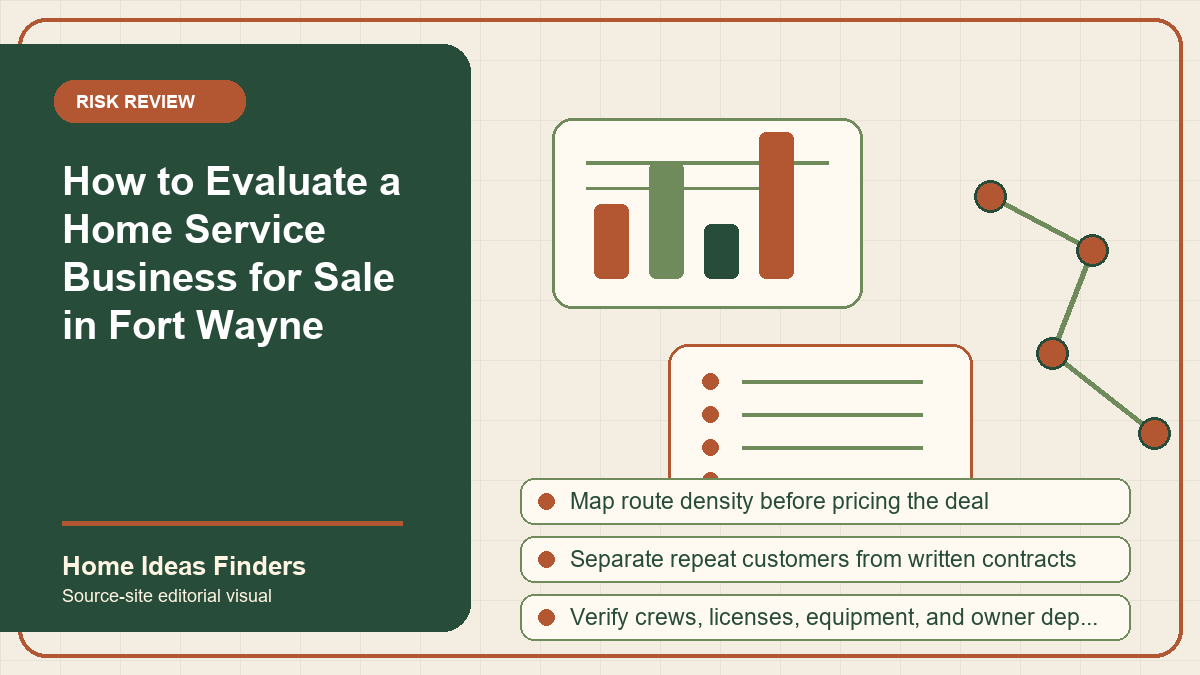 RISK REVIEW

How to Evaluate a Home Service Business for Sale in Fort Wayne

Home Ideas Finders
Source-site editorial visual

Map route density before pricing the deal

Separate repeat customers from written contracts

Verify crews, licenses, equipment, and owner dep...